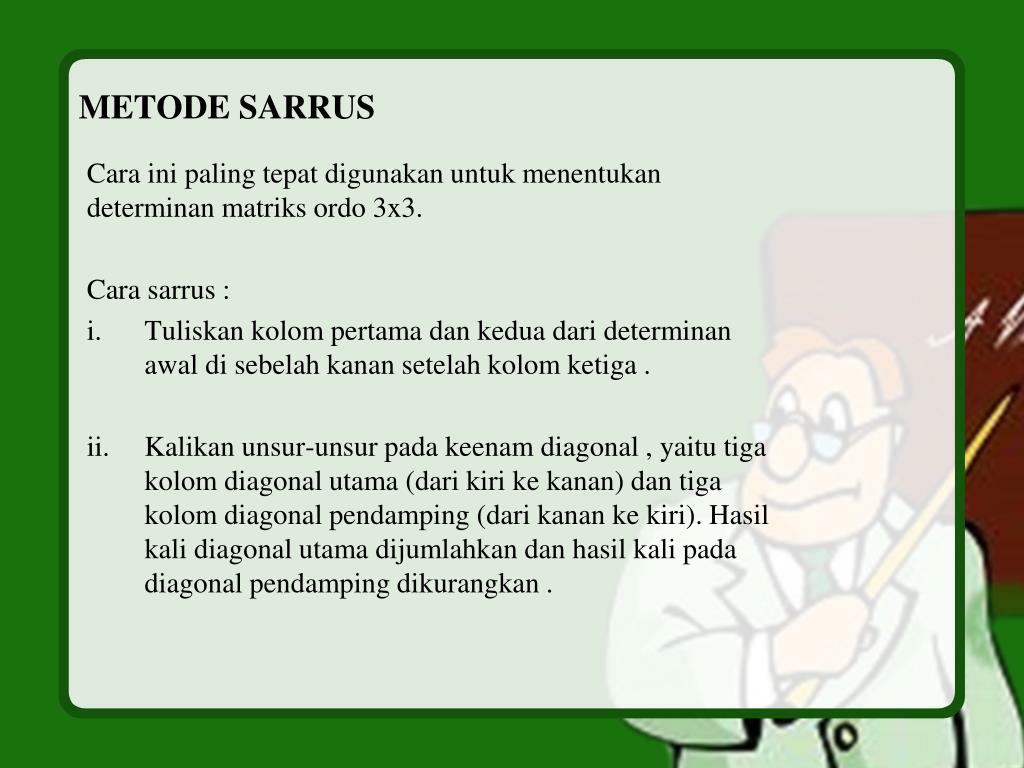 METODE SARRUS

Cara ini paling tepat digunakan untuk menentukan determinan matriks ordo 3x3.

Cara sarrus :

i. Tuliskan kolom pertama dan kedua dari determinan awal di sebelah kanan setelah kolom ketiga .

ii. Kalikan unsur-unsur pada keenam diagonal , yaitu tiga kolom diagonal utama (dari kiri ke kanan) dan tiga kolom diagonal pendamping (dari kanan ke kiri). Hasil kali diagonal utama dijumlahkan dan hasil kali pada diagonal pendamping dikurangkan .